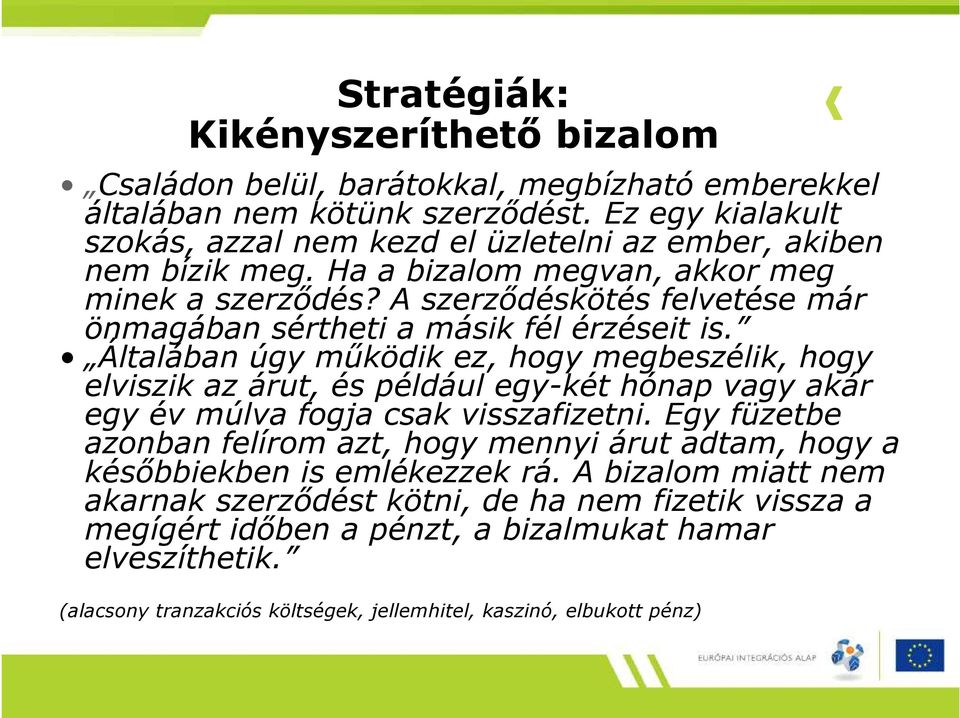 Stratégiák:
Kikényszeríthető bizalom

• „Családon belül, barátokkal, megbízható emberekkel általában nem kötünk szerződést. Ez egy kialakult szokás, azzal nem kezd el üzletelni az ember, akiben nem bízik meg. Ha a bizalom megvan, akkor meg minek a szerződés? A szerződéskötés felvetése már önmagában sértheti a másik fél érzéseit is.”
• „Általában úgy működik ez, hogy megbeszélik, hogy elviszik az árut, és például egy-két hónap vagy akár egy év múlva fogja csak visszafizetni. Egy füzetbe azonban felírom azt, hogy mennyi árut adtam, hogy a későbbiekben is emlékezzek rá. A bizalom miatt nem akarnak szerződést kötni, de ha nem fizetik vissza a megígért időben a pénzt, a bizalmukat hamar elveszíthetik.”

(alacsony tranzakciós költségek, jellemhitel, kaszinó, elbukott pénz)

EURÓPAI INTEGRÁCIÓS ALAP